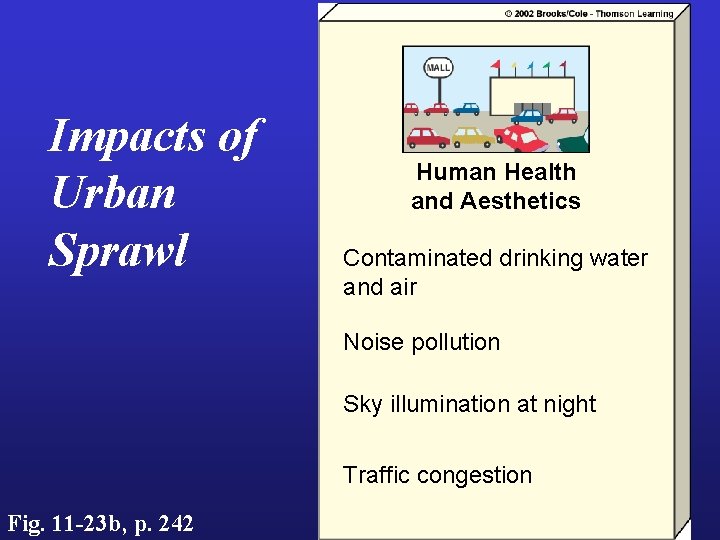 Impacts of Urban Sprawl

© 2002 Brooks/Cole - Thomson Learning

MALL

Human Health and Aesthetics

Contaminated drinking water and air

Noise pollution

Sky illumination at night

Traffic congestion

Fig. 11-23b, p. 242